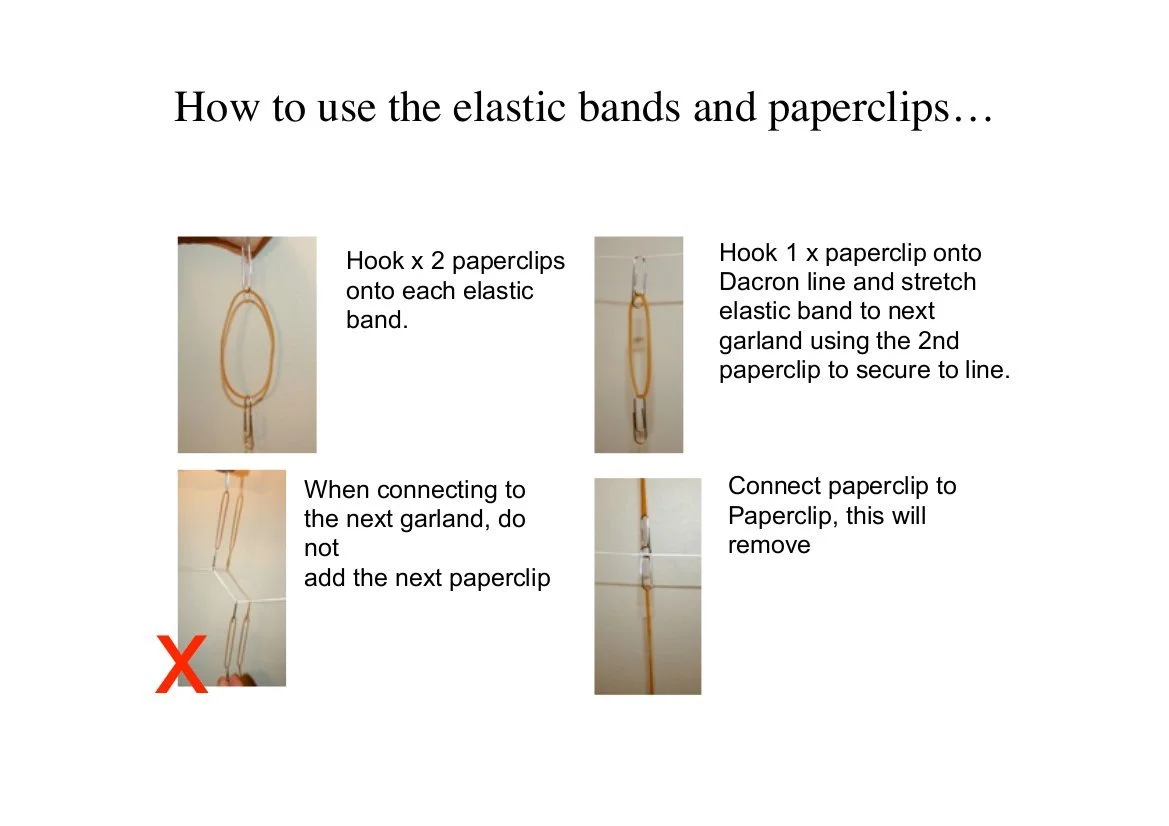 How to use the elastic bands and paperclips…

Hook x 2 paperclips onto each elastic band.

Hook 1 x paperclip onto Dacron line and stretch elastic band to next garland using the 2nd paperclip to secure to line.

When connecting to the next garland, do not
add the next paperclip

X

Connect paperclip to Paperclip, this will remove